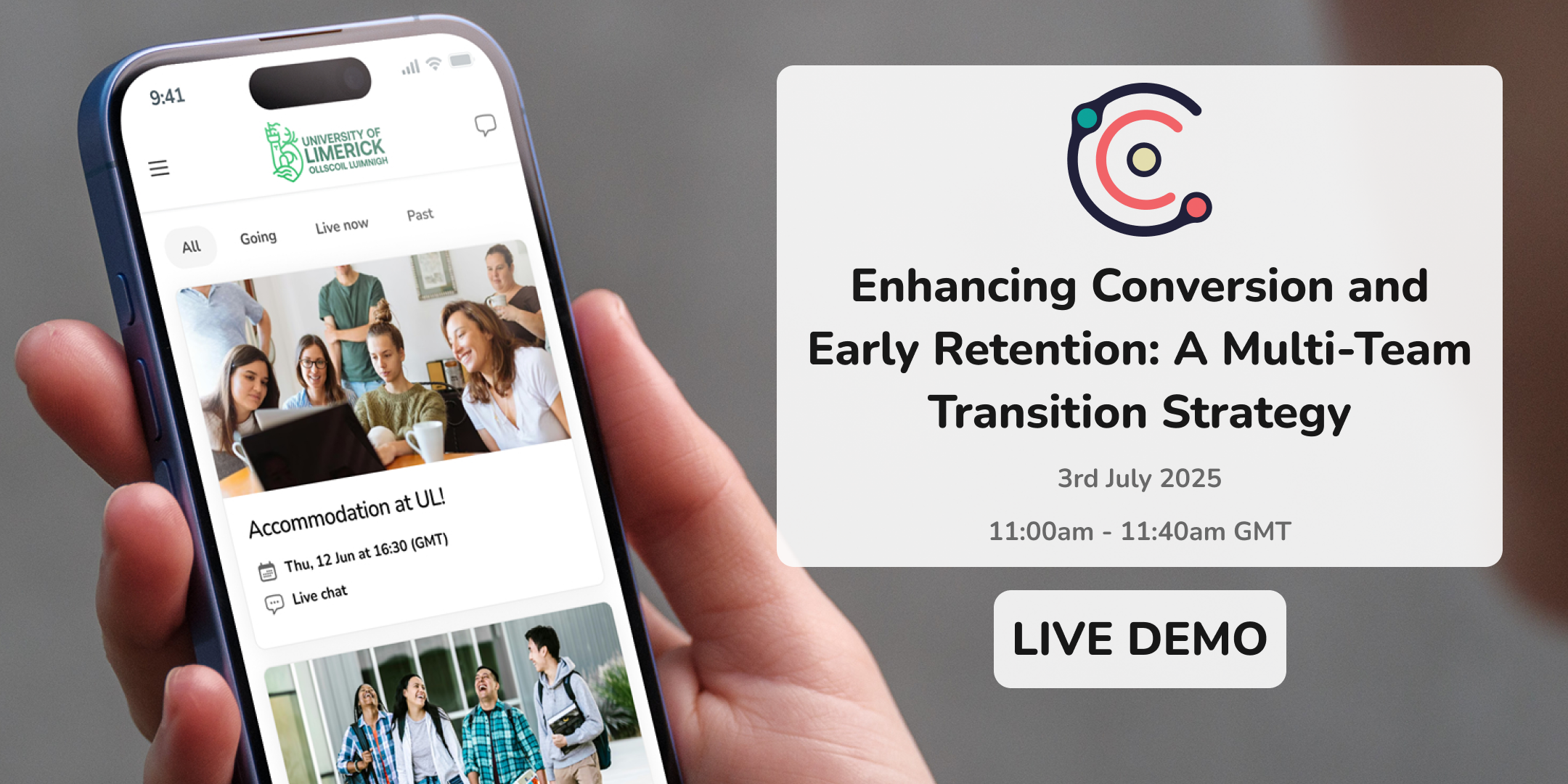 9:41

UNIVERSITY OF LIMERICK
OLLSCOIL LUIMNIGH

All Going Live now Past

Accommodation at UL!

Thu, 12 Jun at 16:30 (GMT)

Live chat

Enhancing Conversion and Early Retention: A Multi-Team Transition Strategy

3rd July 2025

11:00am - 11:40am GMT

LIVE DEMO